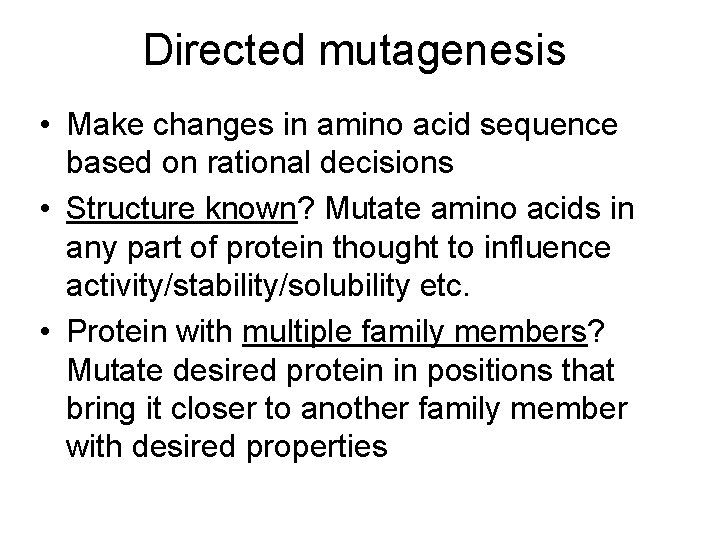 Directed mutagenesis

• Make changes in amino acid sequence based on rational decisions

• Structure known? Mutate amino acids in any part of protein thought to influence activity/stability/solubility etc.

• Protein with multiple family members? Mutate desired protein in positions that bring it closer to another family member with desired properties